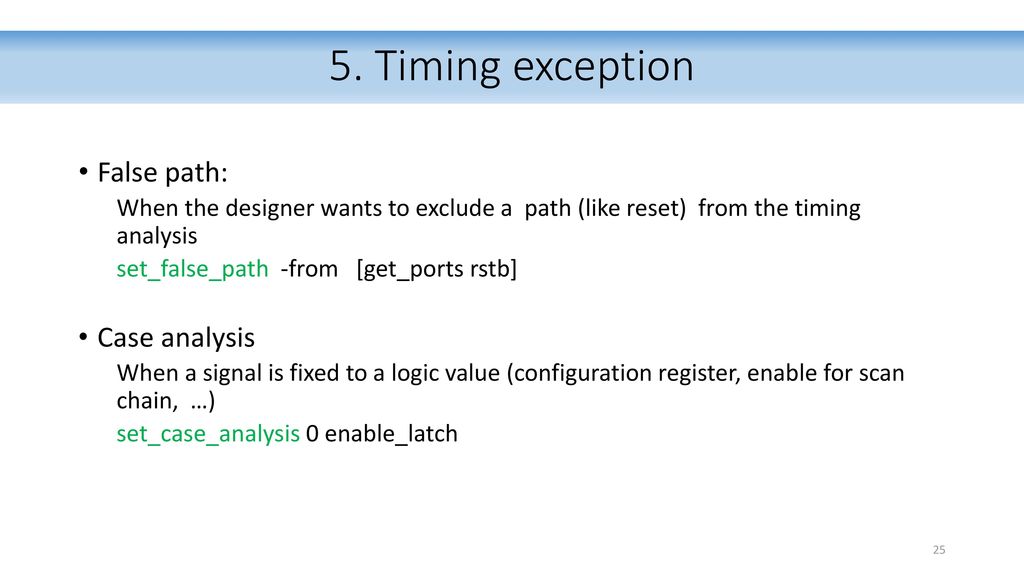 5. Timing exception

• False path:

When the designer wants to exclude a path (like reset) from the timing analysis

set_false_path -from [get_ports rstb]

• Case analysis

When a signal is fixed to a logic value (configuration register, enable for scan chain, …)

set_case_analysis 0 enable_latch

25